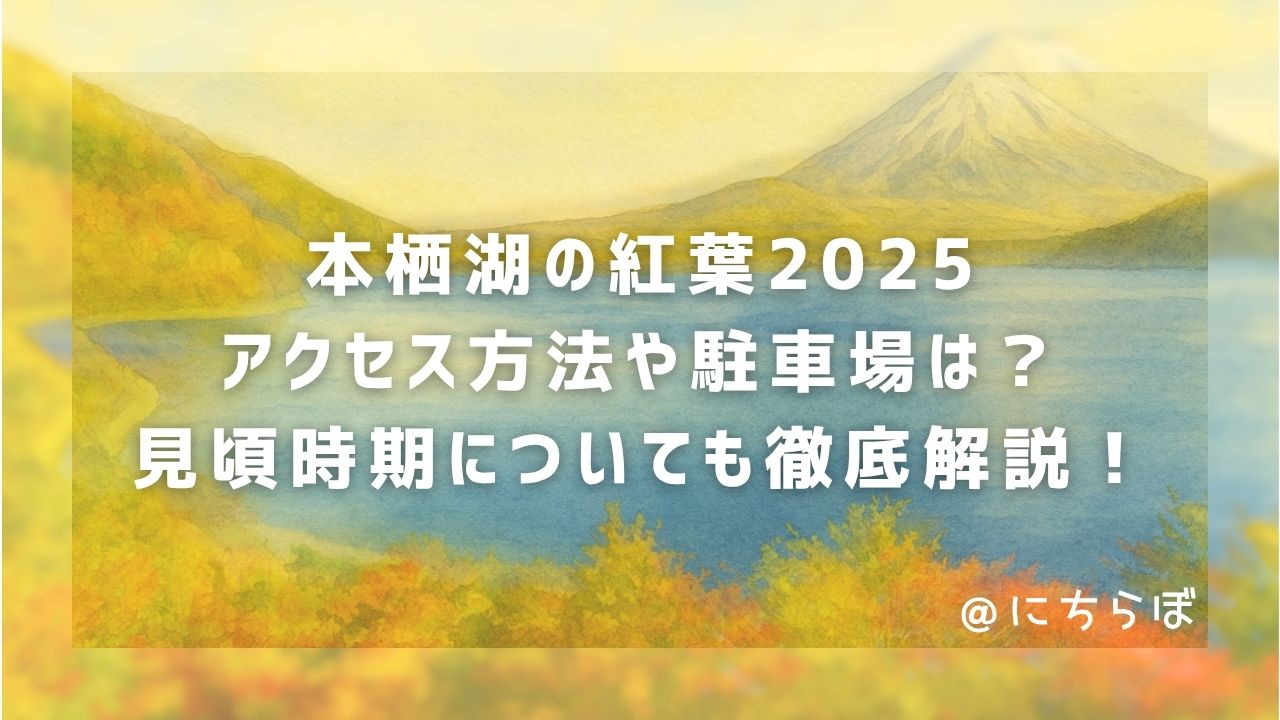 本栖湖の紅葉2025
アクセス方法や駐車場は？
見頃時期についても徹底解説！

＠にちらぼ